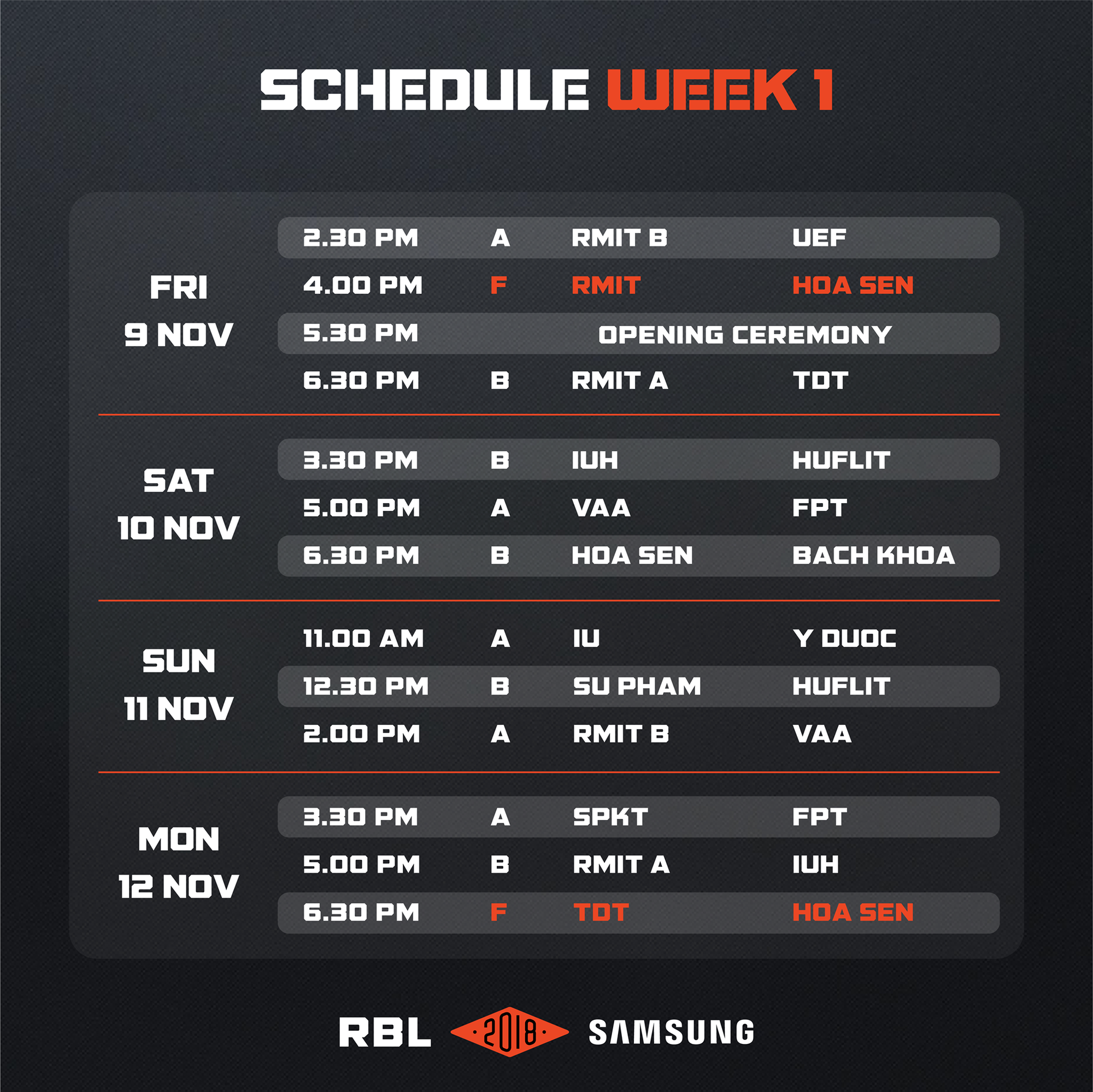 SCHEDULE WEEK 1

| | | | | |
|---|---|---|---|---|
| FRI 9 NOV | 2.30 PM | A | RMIT B | UEF |
| | 4.00 PM | F | RMIT | HOA SEN |
| | 5.30 PM | | OPENING CEREMONY | |
| | 6.30 PM | B | RMIT A | TDT |
| SAT 10 NOV | 3.30 PM | B | IUH | HUFLIT |
| | 5.00 PM | A | VAA | FPT |
| | 6.30 PM | B | HOA SEN | BACH KHOA |
| SUN 11 NOV | 11.00 AM | A | IU | Y DUOC |
| | 12.30 PM | B | SU PHAM | HUFLIT |
| | 2.00 PM | A | RMIT B | VAA |
| MON 12 NOV | 3.30 PM | A | SPKT | FPT |
| | 5.00 PM | B | RMIT A | IUH |
| | 6.30 PM | F | TDT | HOA SEN |

RBL 2018 SAMSUNG